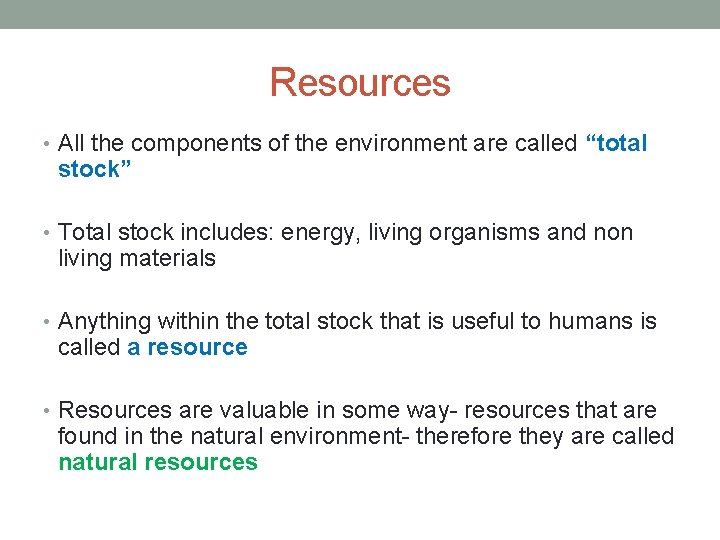 Resources

• All the components of the environment are called “total stock”

• Total stock includes: energy, living organisms and non living materials

• Anything within the total stock that is useful to humans is called a resource

• Resources are valuable in some way- resources that are found in the natural environment- therefore they are called natural resources